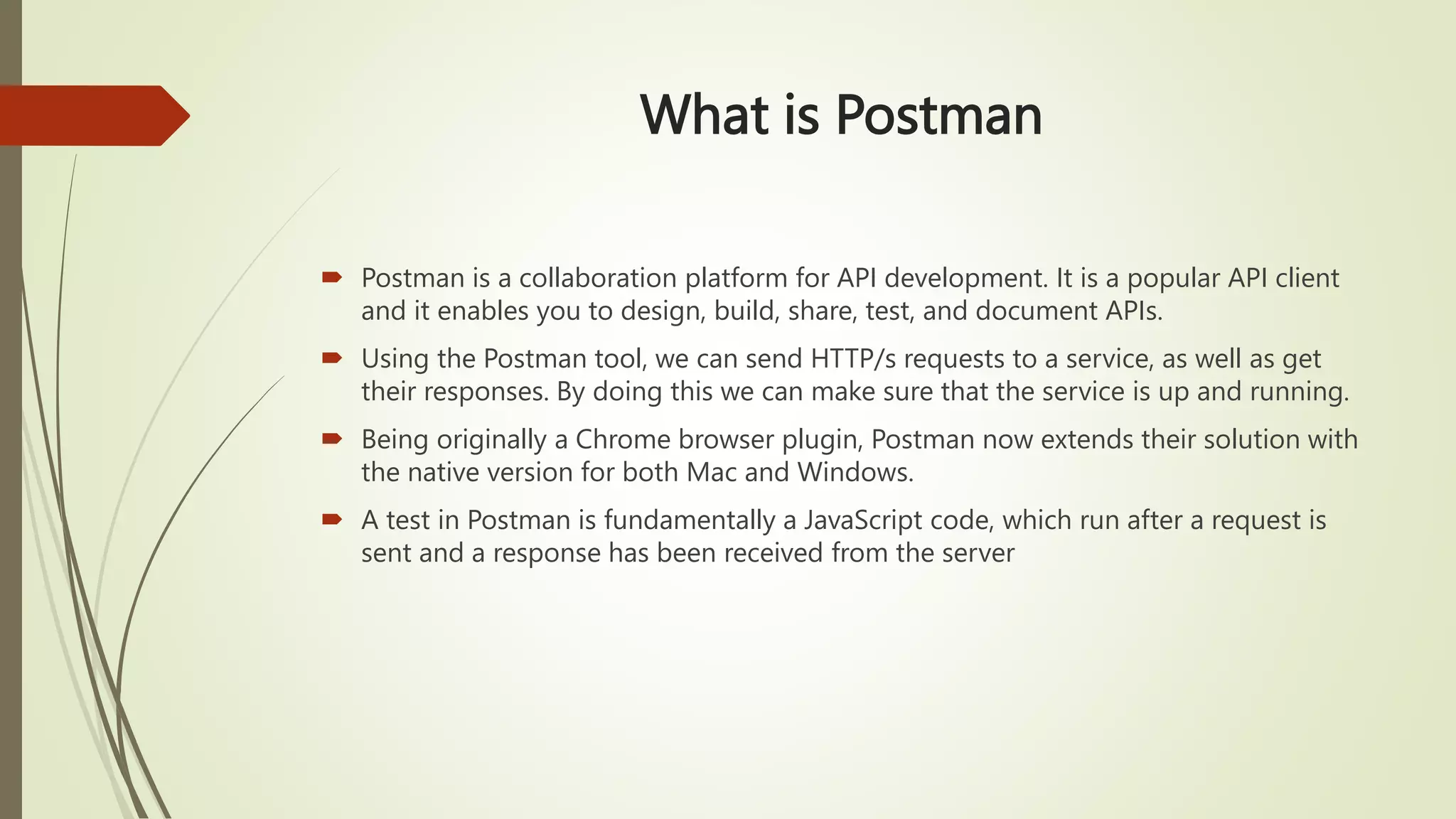 What is Postman

Postman is a collaboration platform for API development. It is a popular API client and it enables you to design, build, share, test, and document APIs.

Using the Postman tool, we can send HTTP/s requests to a service, as well as get their responses. By doing this we can make sure that the service is up and running.

Being originally a Chrome browser plugin, Postman now extends their solution with the native version for both Mac and Windows.

A test in Postman is fundamentally a JavaScript code, which run after a request is sent and a response has been received from the server